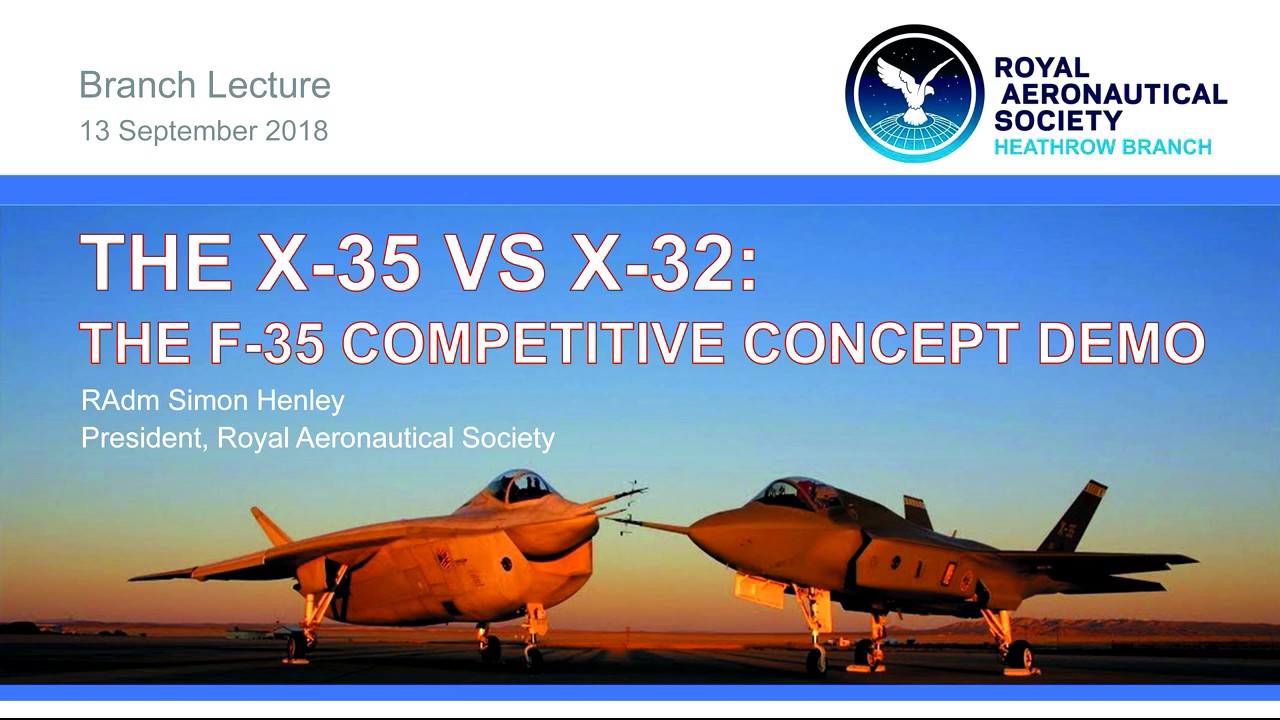 Branch Lecture
13 September 2018

ROYAL AERONAUTICAL SOCIETY
HEATHROW BRANCH

THE X-35 VS X-32:
THE F-35 COMPETITIVE CONCEPT DEMO

RAdm Simon Henley
President, Royal Aeronautical Society